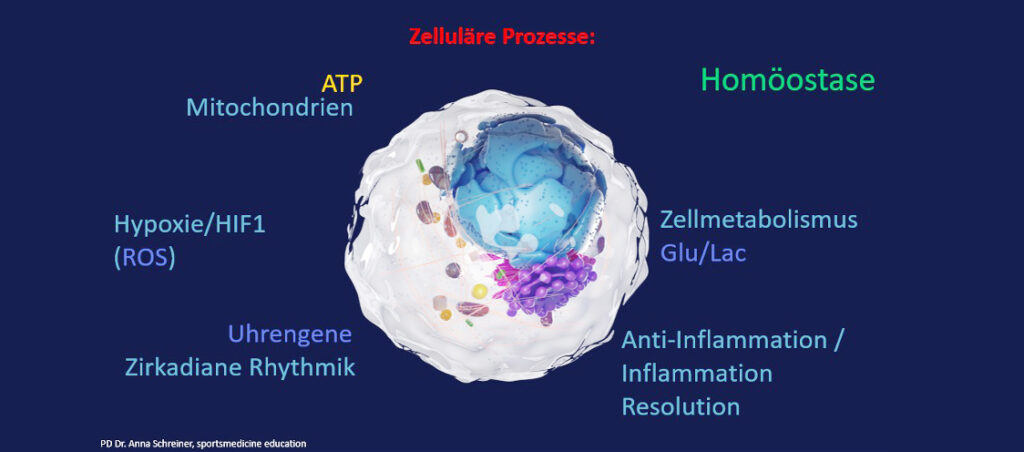 Zelluläre Prozesse:

ATP
Mitochondrien

Homöostase

Hypoxie/HIF1
(ROS)

Zellmetabolismus
Glu/Lac

Uhrengene
Zirkadiane Rhythmik

Anti-Inflammation /
Inflammation
Resolution

PD Dr. Anna Schreiner, sportsmedicine education